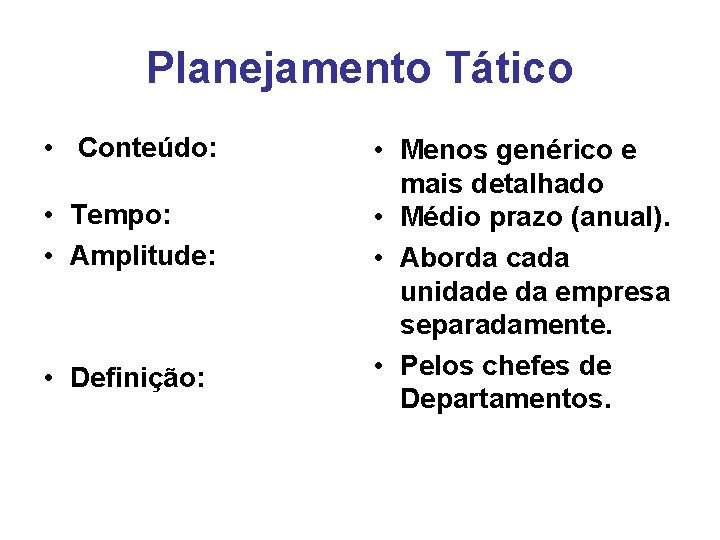 Planejamento Tático

• Conteúdo:

• Tempo:

• Amplitude:

• Definição:

• Menos genérico e mais detalhado

• Médio prazo (anual).

• Aborda cada unidade da empresa separadamente.

• Pelos chefes de Departamentos.